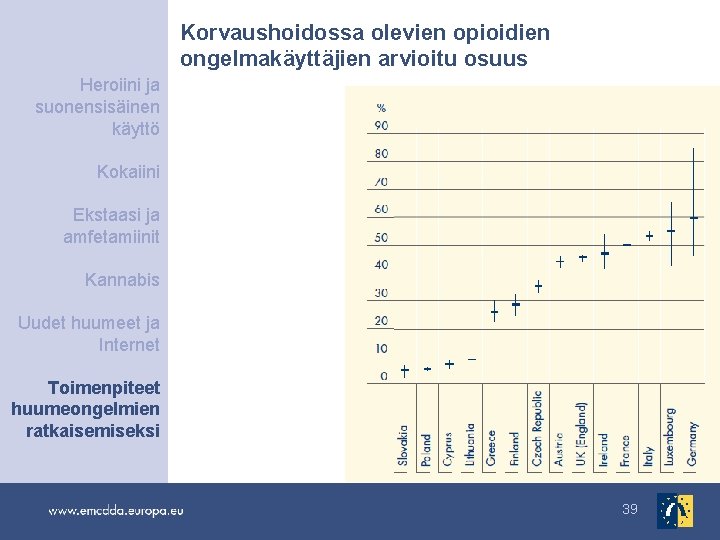 Korvaushoidossa olevien opioidien ongelmakäyttäjien arvioitu osuus

Heroiini ja suonensisäinen käyttö

Kokaiini

Ekstaasi ja amfetamiinit

Kannabis

Uudet huumeet ja Internet

Toimenpiteet huumeongelmien ratkaisemiseksi

%
90
80
70
60
50
40
30
20
10
0

Slovakia
Poland
Cyprus
Lithuania
Greece
Finland
Czech Republic
Austria
UK (England)
Ireland
France
Italy
Luxembourg
Germany

www.emcdda.europa.eu

39